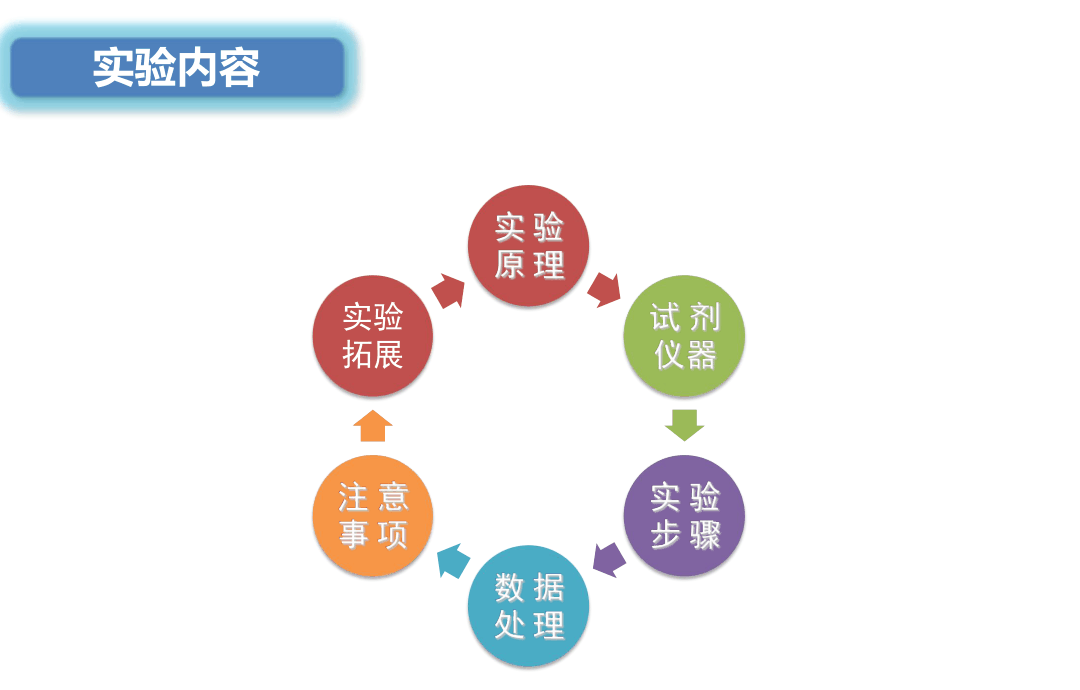 实验内容

实验原理

试剂仪器

实验步骤

数据处理

注意事项

实验拓展